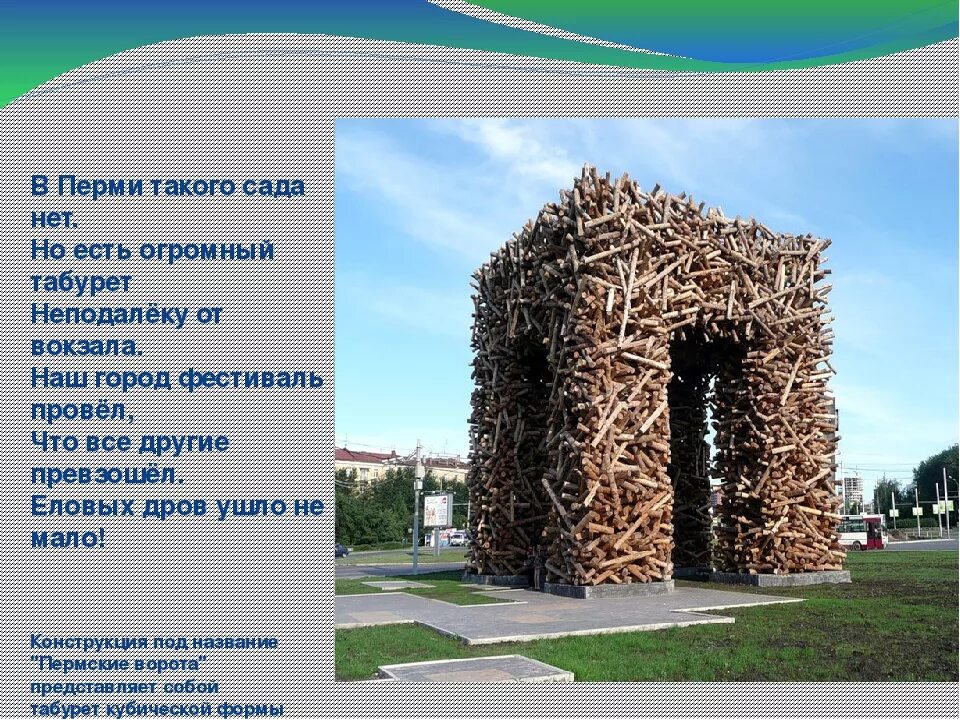 В Перми такого сада нет.
Но есть огромный табурет
Неподалёку от вокзала.
Наш город фестиваль провёл,
Что все другие превзошёл.
Еловых дров ушло не мало!

Конструкция под название "Пермские ворота" представляет собой табурет кубической формы